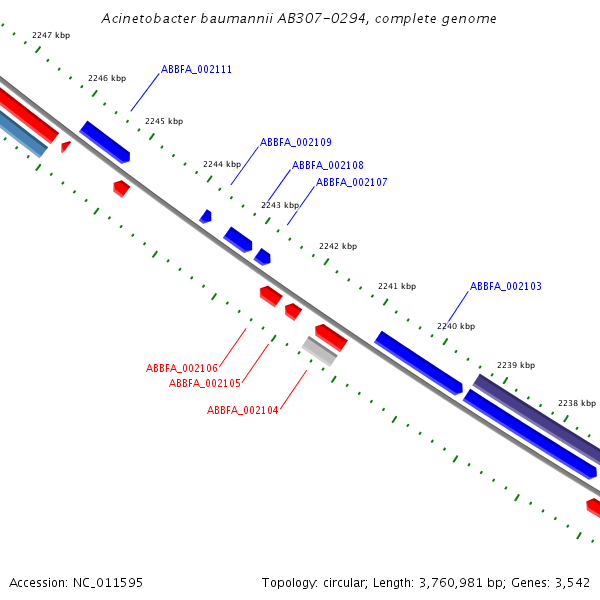 Acinetobacter baumannii AB307-0294, complete genome

2247 kbp
2246 kbp
ABBFA_002111
2245 kbp
ABBFA_002109
2244 kbp
ABBFA_002108
ABBFA_002107
2243 kbp
2242 kbp
2241 kbp
ABBFA_002103
2240 kbp
2239 kbp
2238 kbp
ABBFA_002106
ABBFA_002105
ABBFA_002104

Accession: NC_011595
Topology: circular; Length: 3,760,981 bp; Genes: 3,542